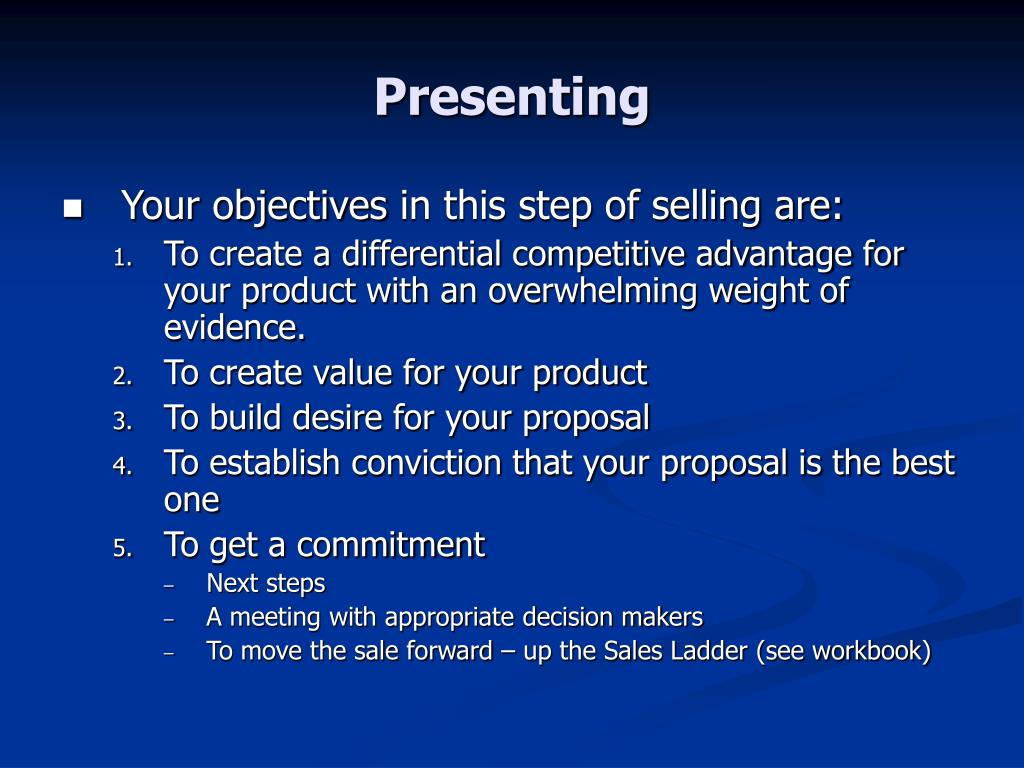 Presenting

■ Your objectives in this step of selling are:
1. To create a differential competitive advantage for your product with an overwhelming weight of evidence.
2. To create value for your product
3. To build desire for your proposal
4. To establish conviction that your proposal is the best one
5. To get a commitment
– Next steps
– A meeting with appropriate decision makers
– To move the sale forward – up the Sales Ladder (see workbook)